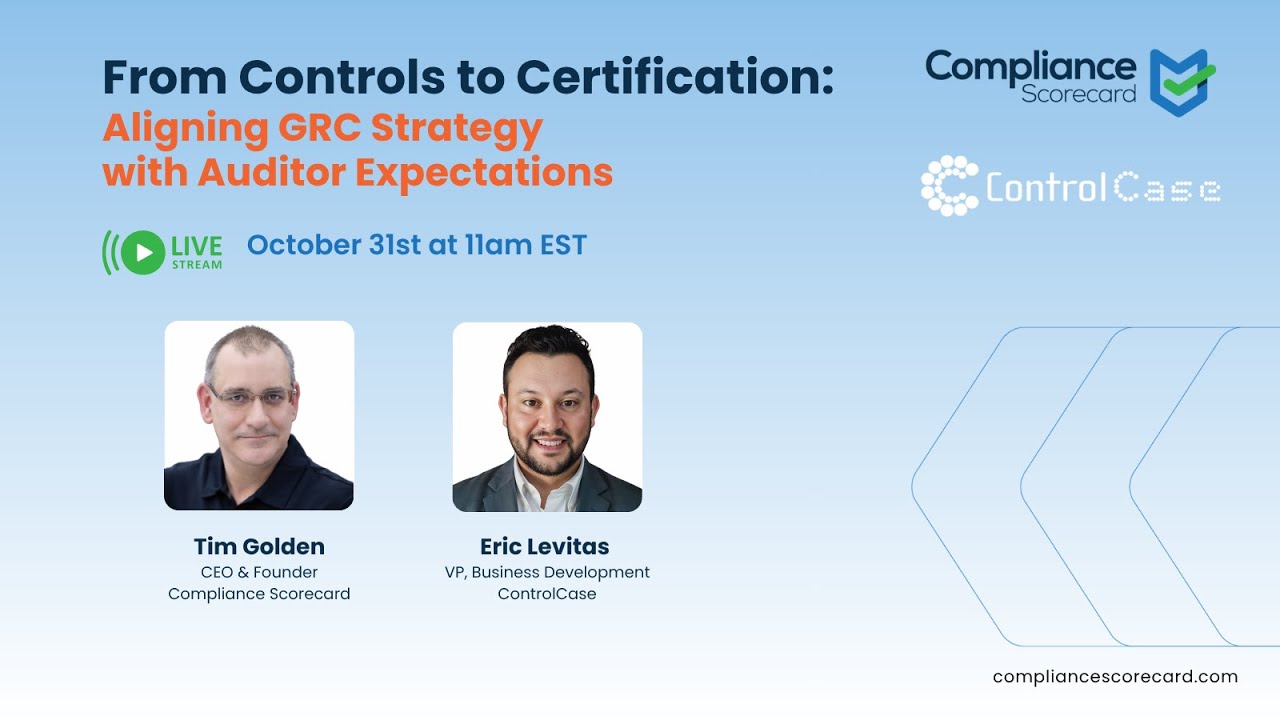 From Controls to Certification:
Aligning GRC Strategy with Auditor Expectations

Compliance Scorecard

ControlCase

LIVE STREAM

October 31st at 11am EST

Tim Golden
CEO & Founder
Compliance Scorecard

Eric Levitas
VP, Business Development
ControlCase

compliancescorecard.com